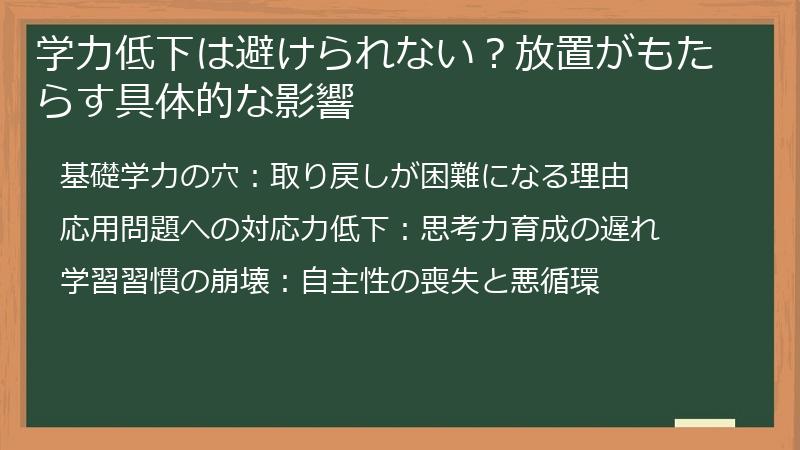 学力低下は避けられない？放置がもたらす具体的な影響

基礎学力の穴：取り戻しが困難になる理由

応用問題への対応力低下：思考力育成の遅れ

学習習慣の崩壊：自主性の喪失と悪循環